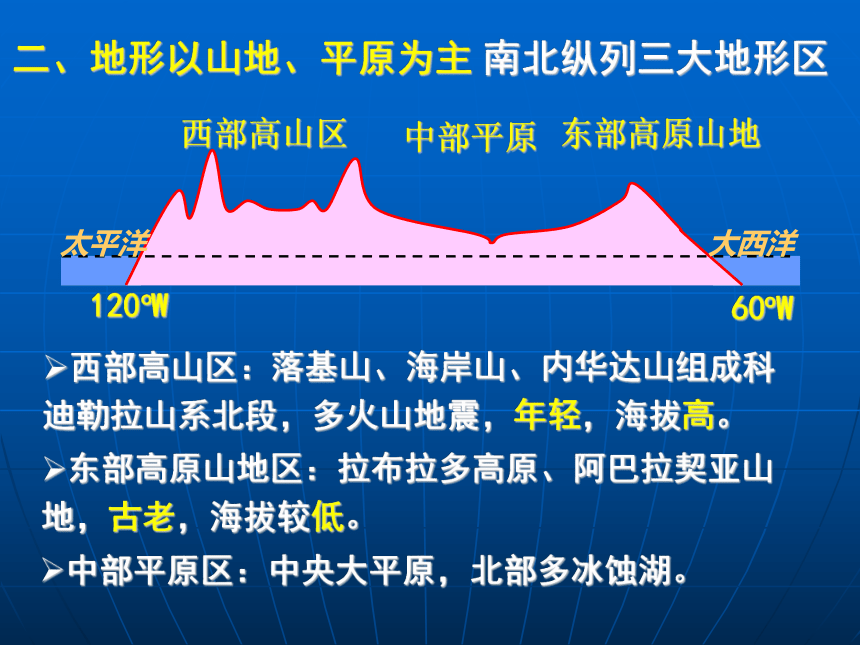 二、地形以山地、平原为主 南北纵列三大地形区

西部高山区 中部平原 东部高原山地

太平洋 大西洋

120°W 60°W

➢西部高山区：落基山、海岸山、内华达山组成科迪勒拉山系北段，多火山地震，年轻，海拔高。

➢东部高原山地区：拉布拉多高原、阿巴拉契亚山地，古老，海拔较低。

➢中部平原区：中央大平原，北部多冰蚀湖。